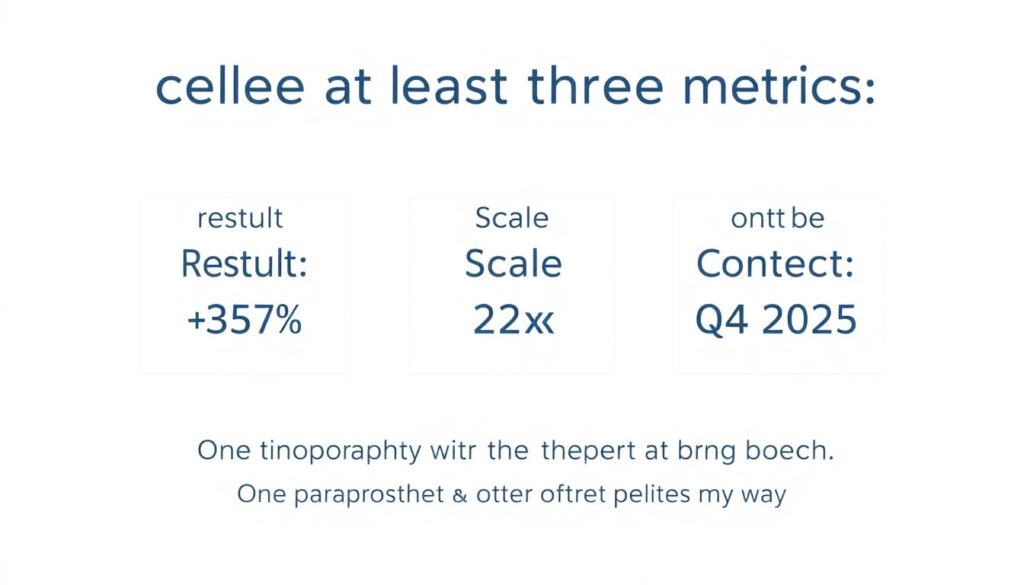 cellee at least three metrics:

restult
Restult:
+357%

Scale
Scale
22x

ontt be
Contect:
Q4 2025

One tinoporaphty witr the thepert at brng boech.

One paraprosthet & otter oftret pelites my way